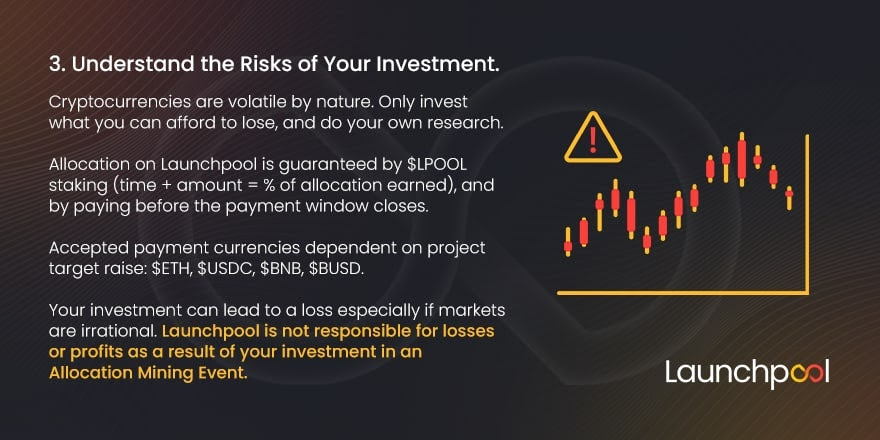 3. Understand the Risks of Your Investment.

Cryptocurrencies are volatile by nature. Only invest what you can afford to lose, and do your own research.

Allocation on Launchpool is guaranteed by \$LPOOL staking (time + amount = % of allocation earned), and by paying before the payment window closes.

Accepted payment currencies dependent on project target raise: \$ETH, \$USDC, \$BNB, \$BUSD.

Your investment can lead to a loss especially if markets are irrational. Launchpool is not responsible for losses or profits as a result of your investment in an Allocation Mining Event.

Launchpool